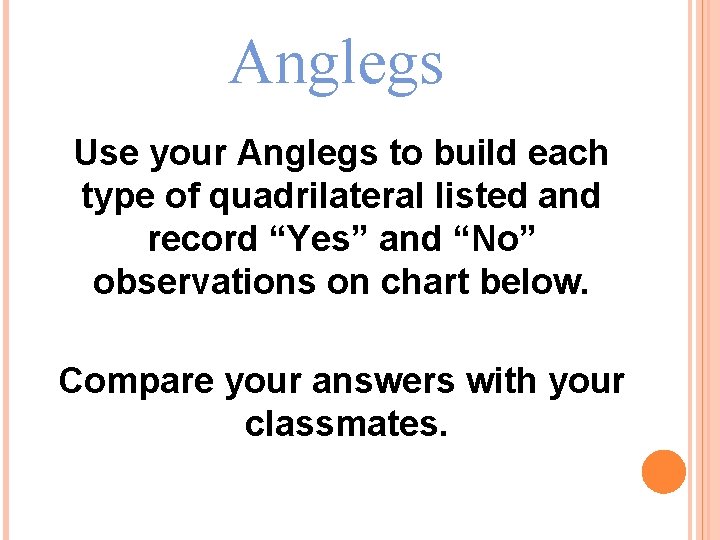 Anglegs

Use your Anglegs to build each type of quadrilateral listed and record “Yes” and “No” observations on chart below.

Compare your answers with your classmates.